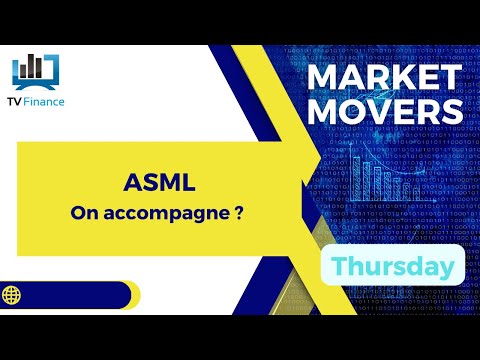 TV Finance

MARKET MOVERS

ASML

On accompagne ?

Thursday